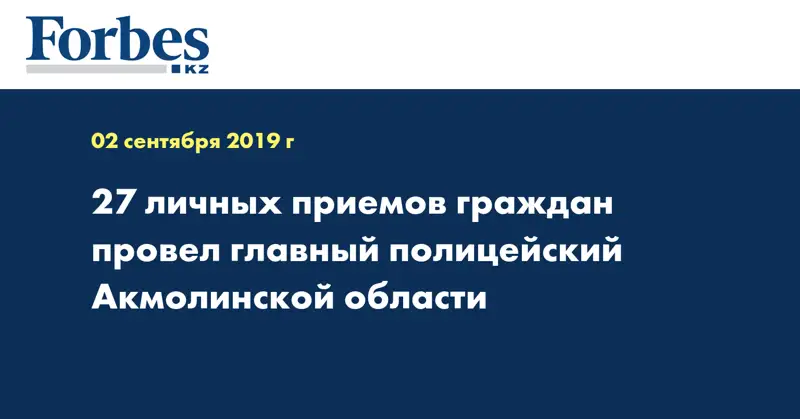 Forbes
KZ

02 сентября 2019 г

27 личных приемов граждан провел главный полицейский Акмолинской области